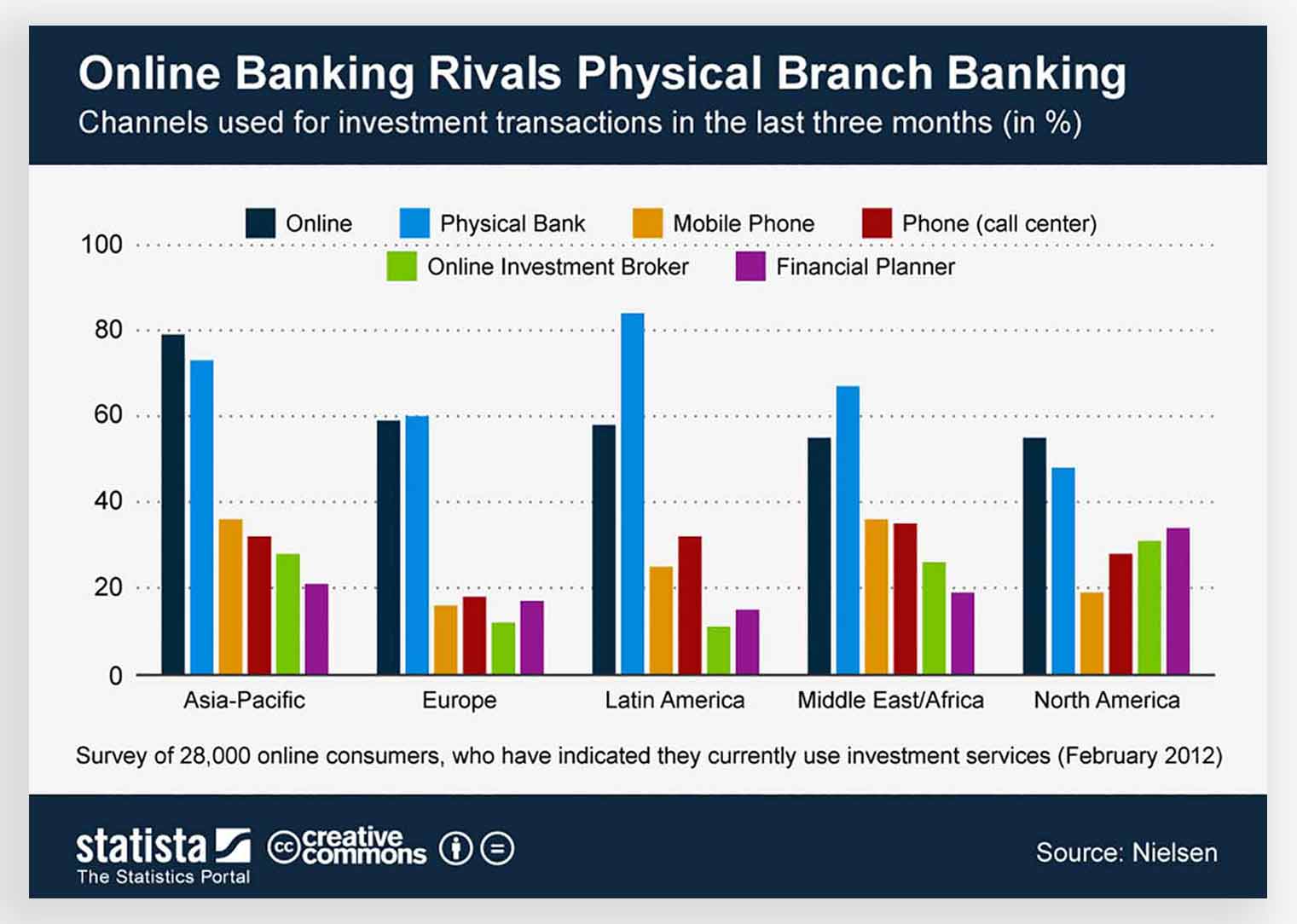 Online Banking Rivals Physical Branch Banking
Channels used for investment transactions in the last three months (in %)

Online Physical Bank Mobile Phone Phone (call center)
Online Investment Broker Financial Planner

100
80
60
40
20
0

Asia-Pacific Europe Latin America Middle East/Africa North America

Survey of 28,000 online consumers, who have indicated they currently use investment services (February 2012)

statista
The Statistics Portal
cc creative commons

Source: Nielsen